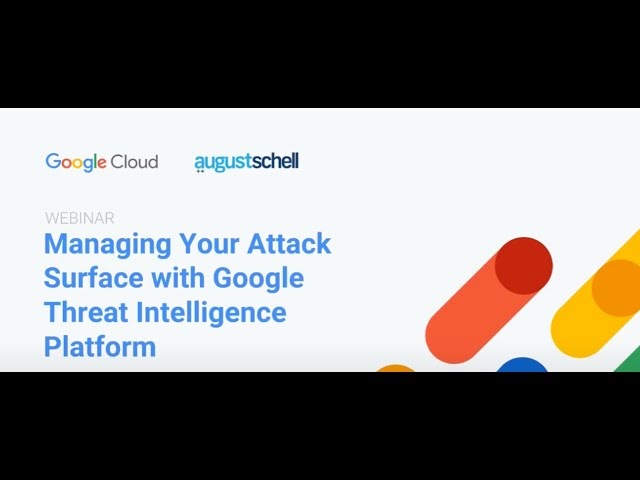 Google Cloud augustschell

WEBINAR

Managing Your Attack Surface with Google Threat Intelligence Platform